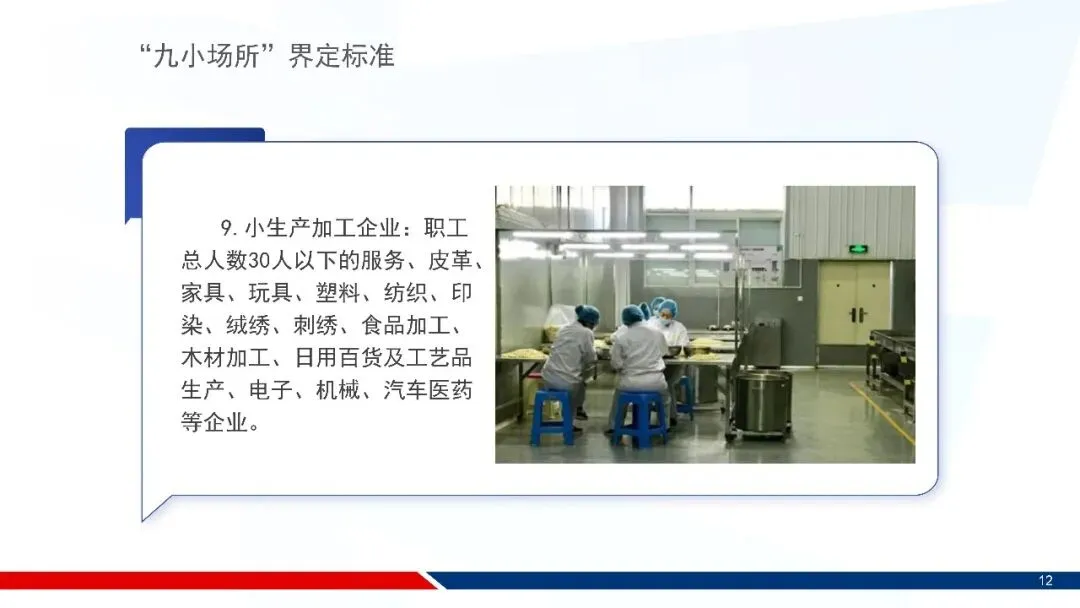 “九小场所”界定标准

9.小生产加工企业：职工总人数30人以下的服务、皮革、家具、玩具、塑料、纺织、印染、绒绣、刺绣、食品加工、木材加工、日用百货及工艺品生产、电子、机械、汽车医药等企业。

12